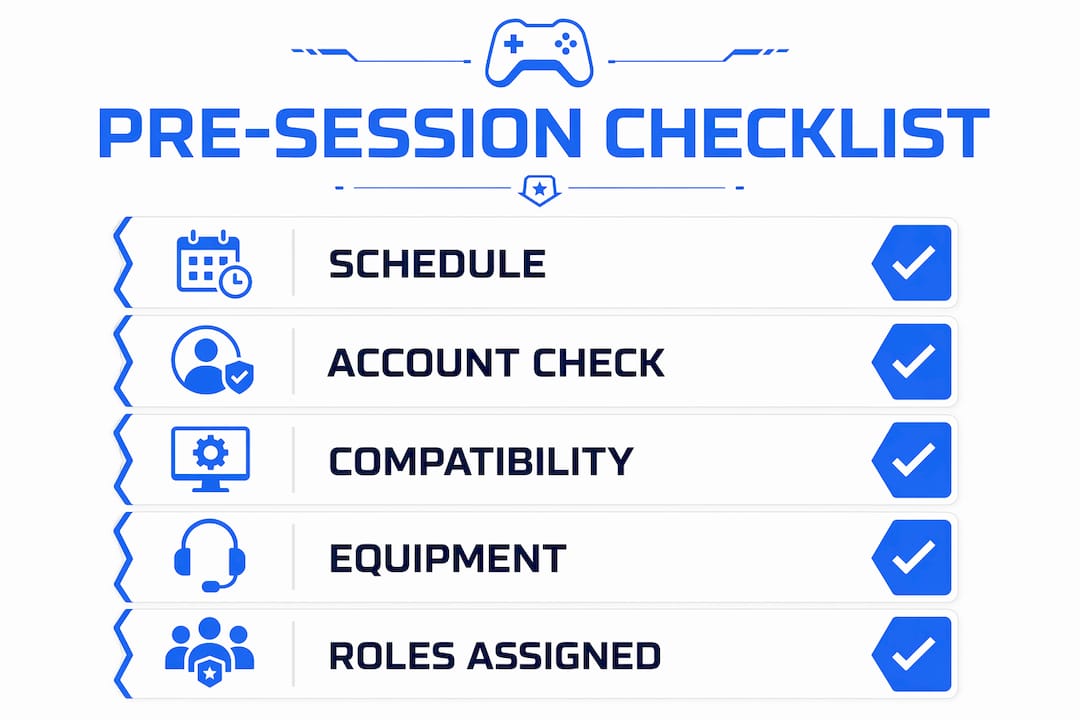 PRE-SESSION CHECKLIST

SCHEDULE

ACCOUNT CHECK

COMPATIBILITY

EQUIPMENT

ROLES ASSIGNED